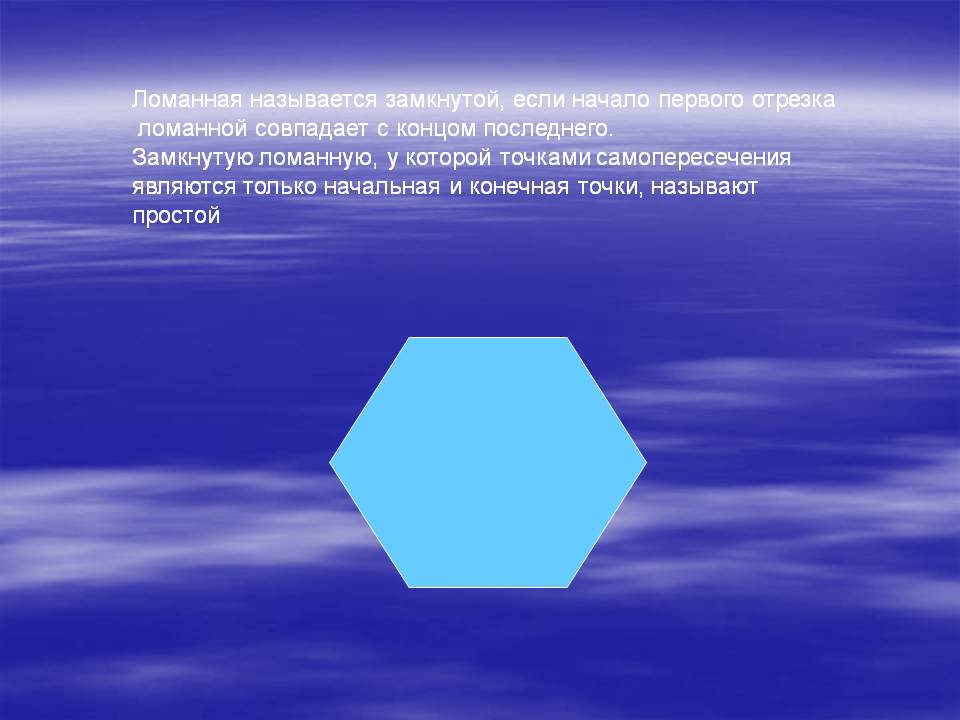 Ломанная называется замкнутой, если начало первого отрезка ломанной совпадает с концом последнего.
Замкнутую ломанную, у которой точками самопересечения являются только начальная и конечная точки, называют простой